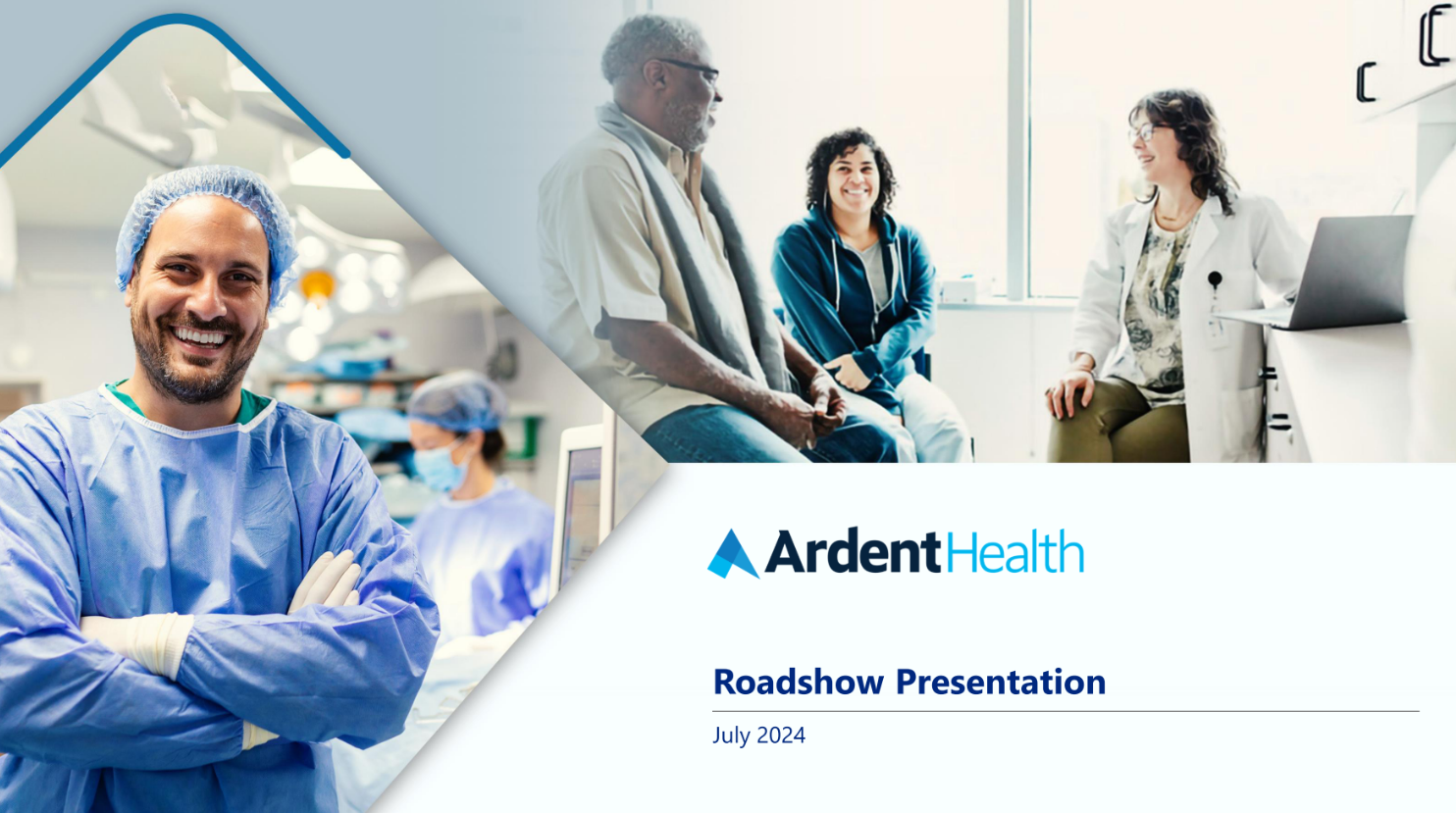 ArdentHealth

Roadshow Presentation

July 2024